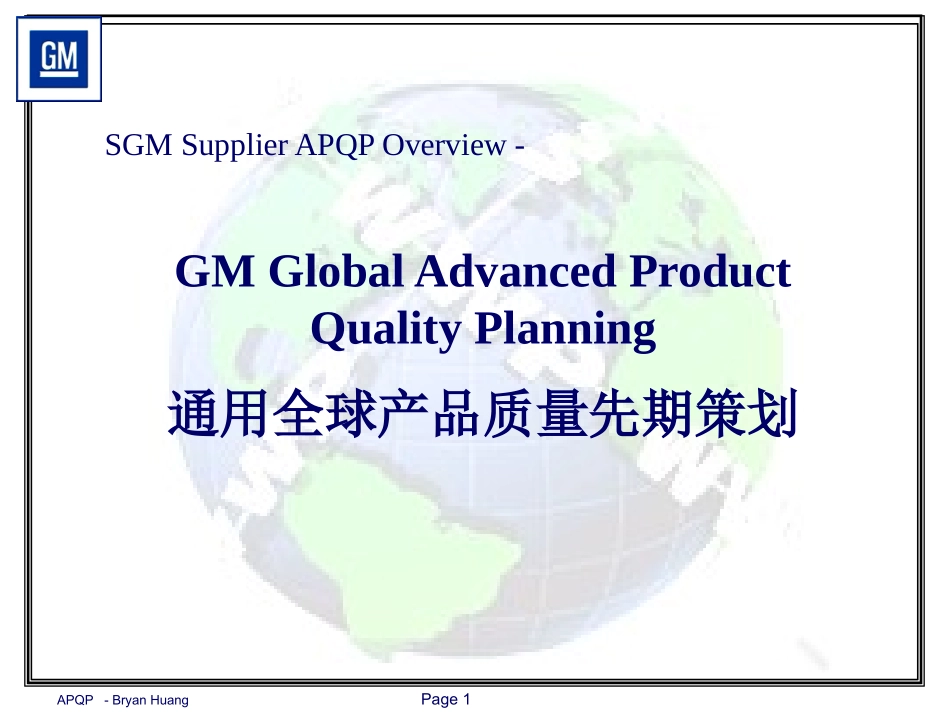 GM

SGM Supplier APQP Overview -

GM Global Advanced Product Quality Planning

通用全球产品质量先期策划

APQP - Bryan Huang

Page 1